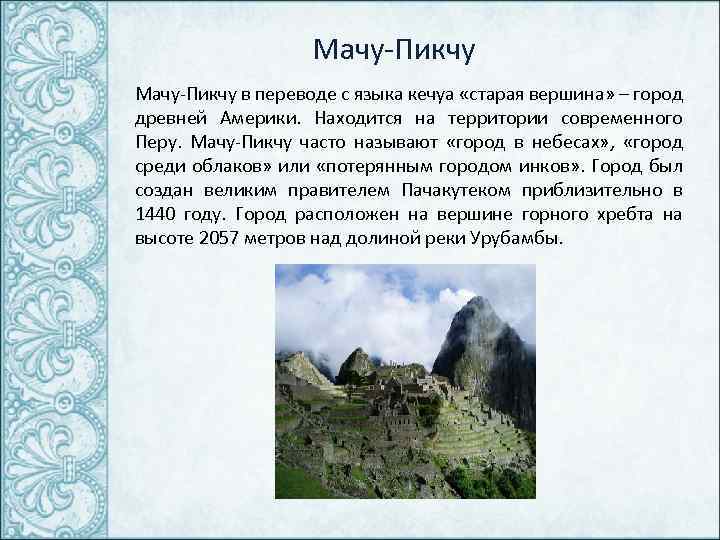 Мачу-Пикчу

Мачу-Пикчу в переводе с языка кечуа «старая вершина» – город древней Америки. Находится на территории современного Перу. Мачу-Пикчу часто называют «город в небесах», «город среди облаков» или «потерянным городом инков». Город был создан великим правителем Пачакутеком приблизительно в 1440 году. Город расположен на вершине горного хребта на высоте 2057 метров над долиной реки Урубамбы.